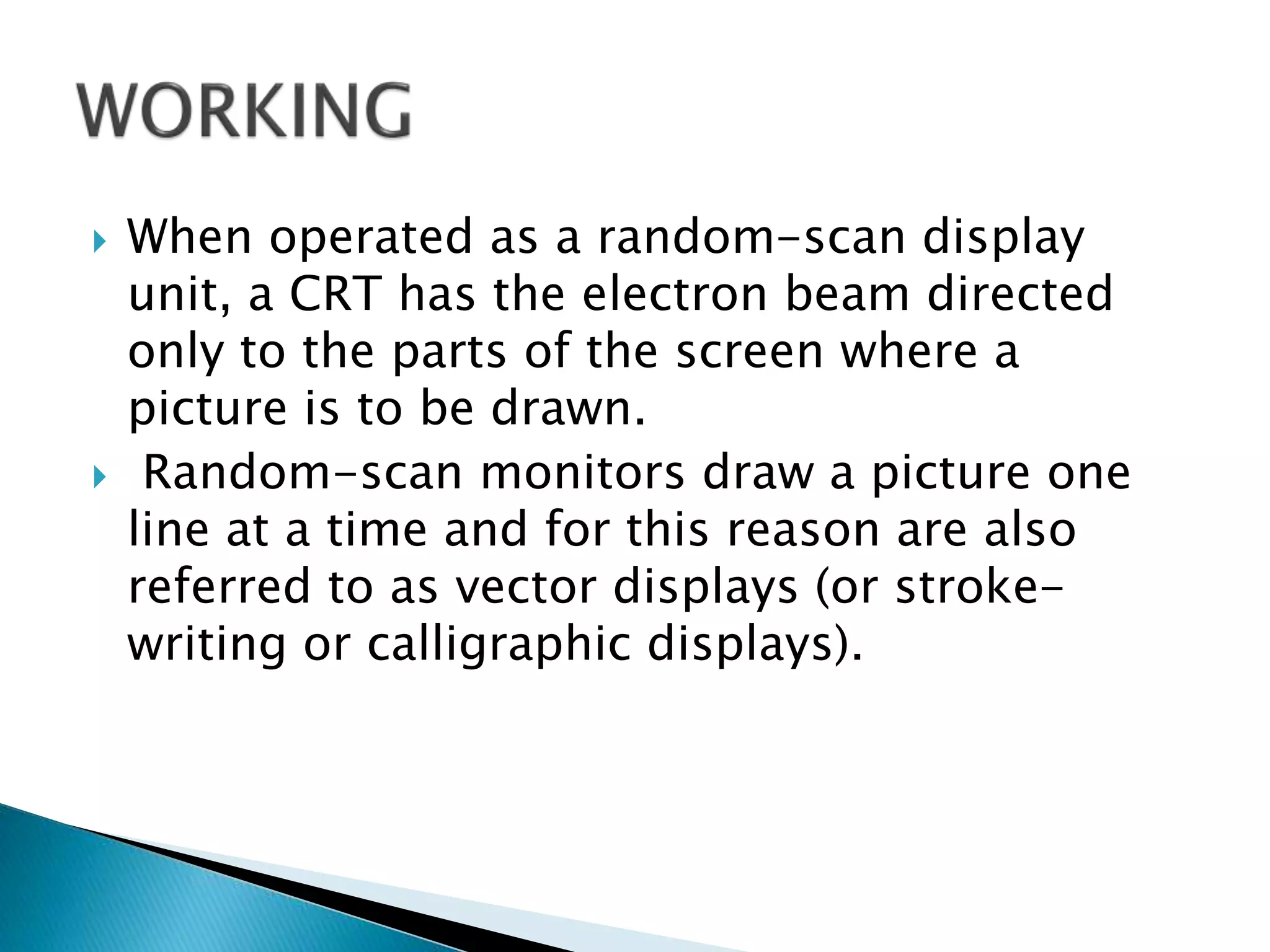 WORKING

When operated as a random-scan display unit, a CRT has the electron beam directed only to the parts of the screen where a picture is to be drawn.

Random-scan monitors draw a picture one line at a time and for this reason are also referred to as vector displays (or stroke-writing or calligraphic displays).